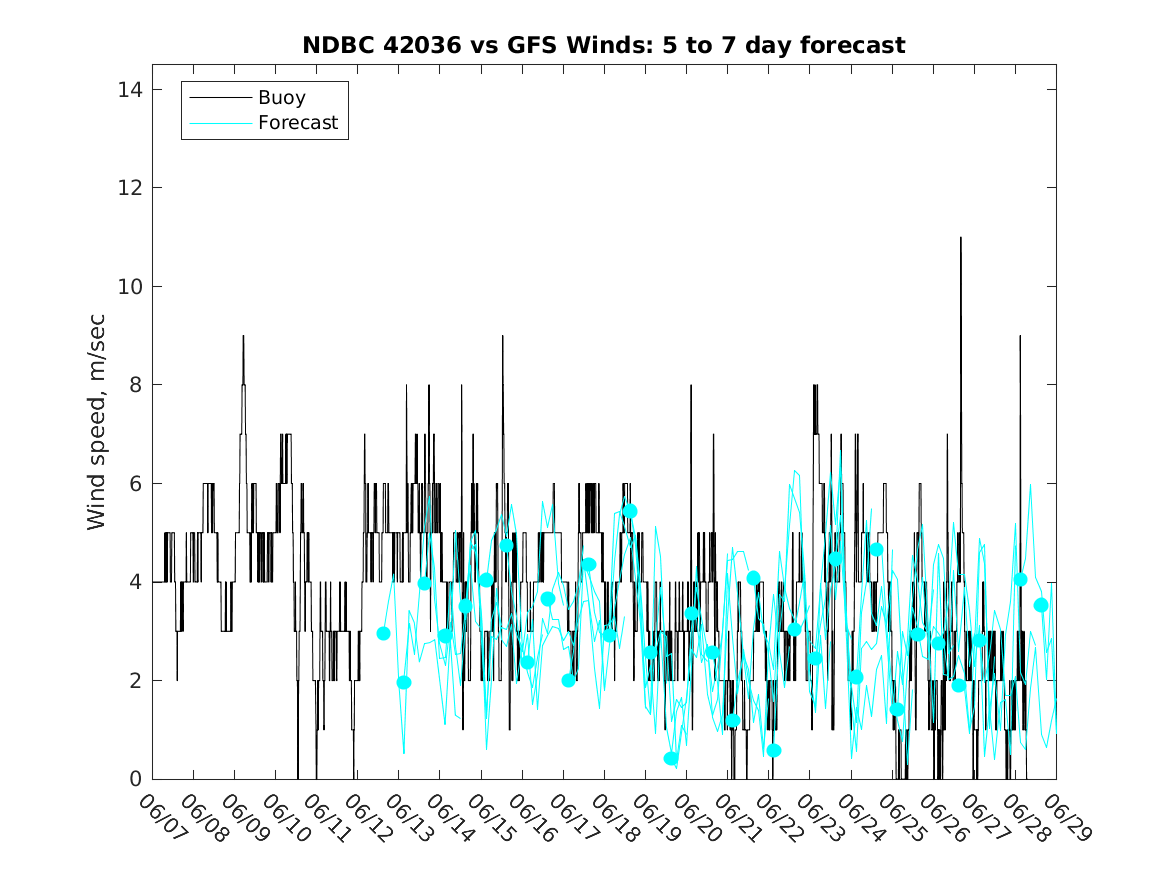 NDBC 42036 vs GFS Winds: 5 to 7 day forecast

Buoy
Forecast

Wind speed, m/sec

14
12
10
8
6
4
2
0

06/07 06/08 06/09 06/10 06/11 06/12 06/13 06/14 06/15 06/16 06/17 06/18 06/19 06/20 06/21 06/22 06/23 06/24 06/25 06/26 06/27 06/28 06/29